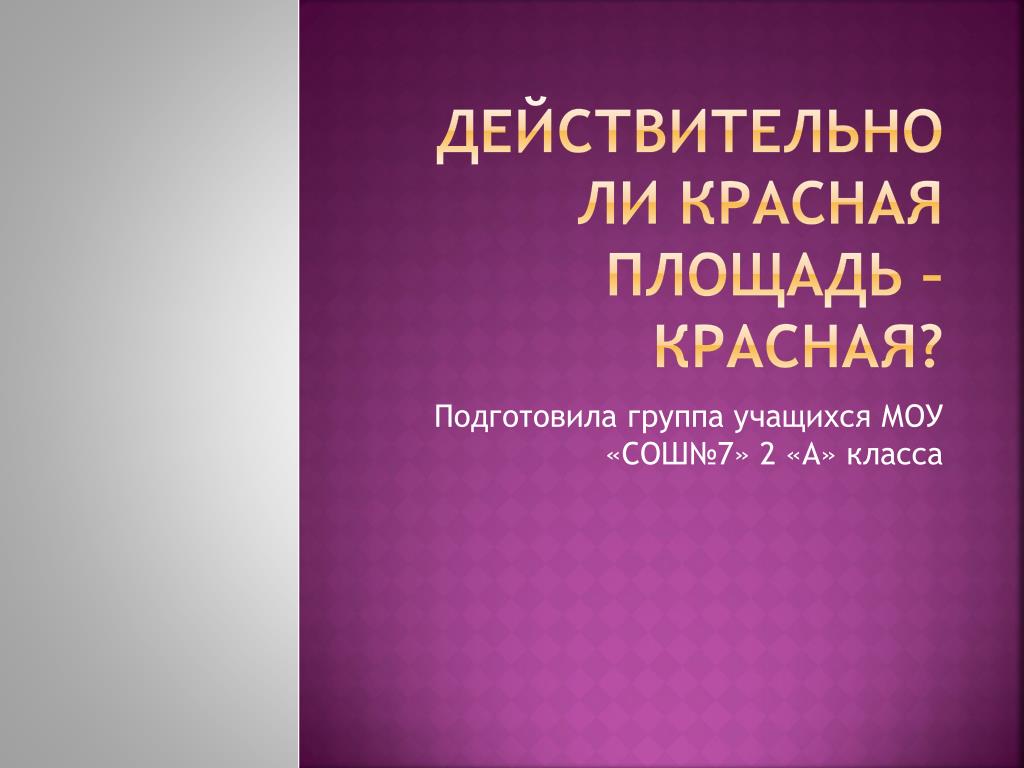 ДЕЙСТВИТЕЛЬНО ЛИ КРАСНАЯ ПЛОЩАДЬ – КРАСНАЯ?

Подготовила группа учащихся МОУ «СОШ№7» 2 «А» класса